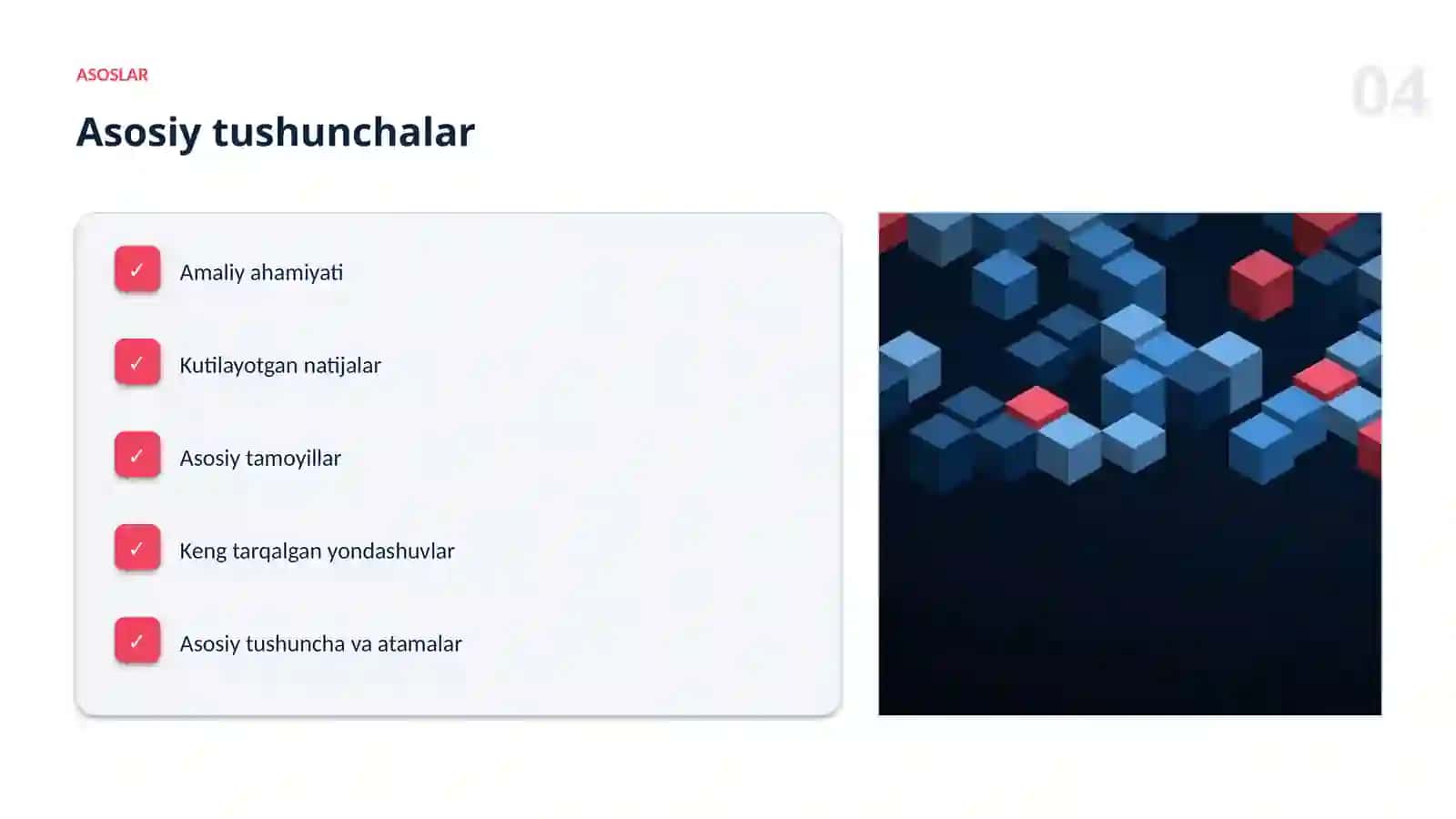 ASOSLAR

04

Asosiy tushunchalar

✓ Amaliy ahamiyati

✓ Kutilayotgan natijalar

✓ Asosiy tamoyillar

✓ Keng tarqalgan yondashuvlar

✓ Asosiy tushuncha va atamalar